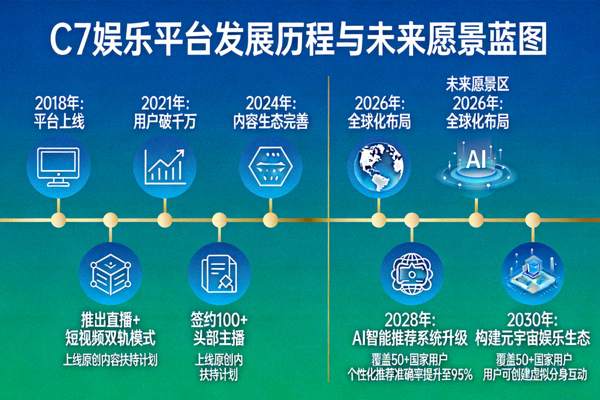 C7娱乐平台发展历程与未来愿景蓝图

2018年:
平台上线

2021年:
用户破千万

2024年:
内容生态完善

2026年:
全球化布局

未来愿景区
2026年:
全球化布局

AI

推出直播+
短视频双轨模式
上线原创内容扶持计划

签约100+
头部主播
上线原创内
扶持计划

2028年:
AI智能推荐系统升级
覆盖50+国家用户
个性化推荐准确率提升至95%

2030年:
构建元宇宙娱乐生态
覆盖50+国家用户
用户可创建虚拟分身互动